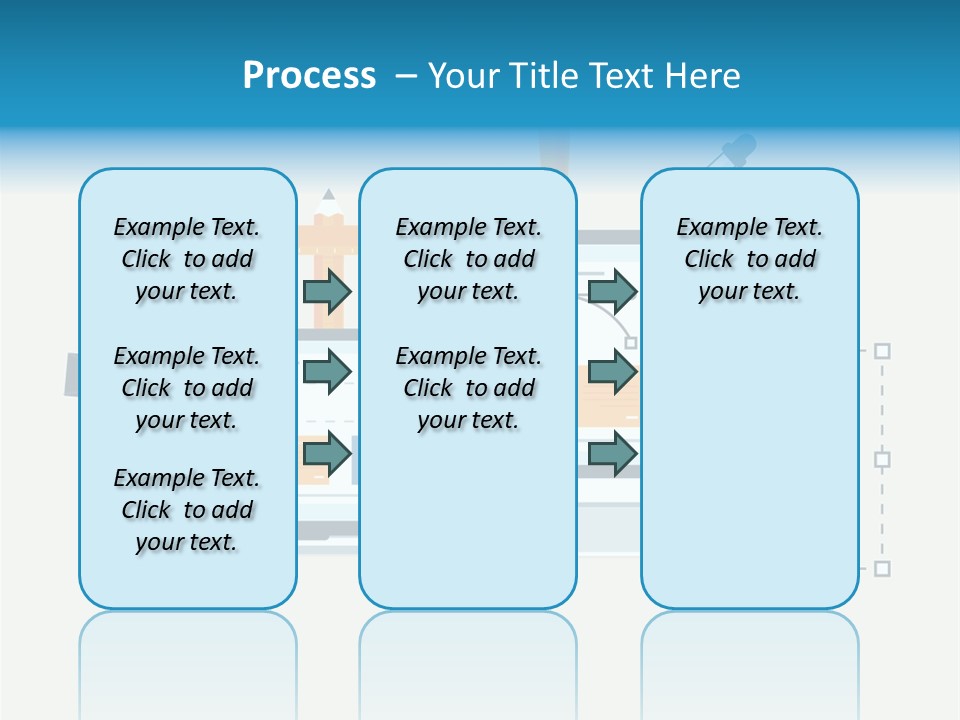 Process – Your Title Text Here

Example Text. Click to add your text.

Example Text. Click to add your text.

Example Text. Click to add your text.

Example Text. Click to add your text.

Example Text. Click to add your text.

Example Text. Click to add your text.